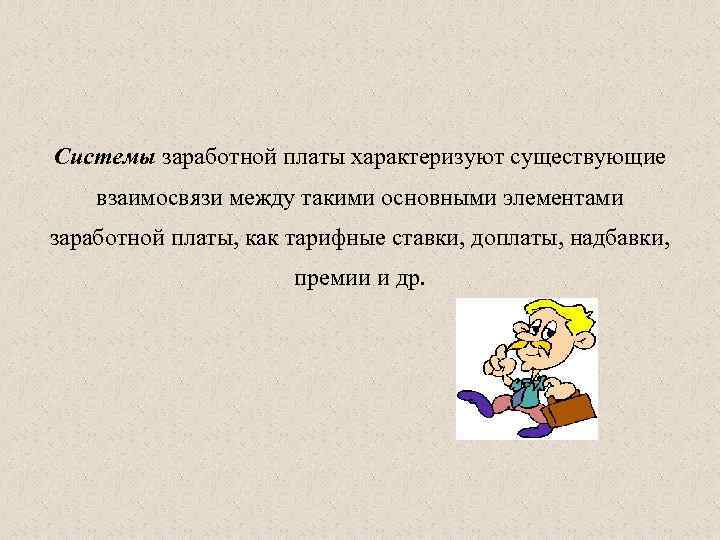 Системы заработной платы характеризуют существующие взаимосвязи между такими основными элементами заработной платы, как тарифные ставки, доплаты, надбавки, премии и др.